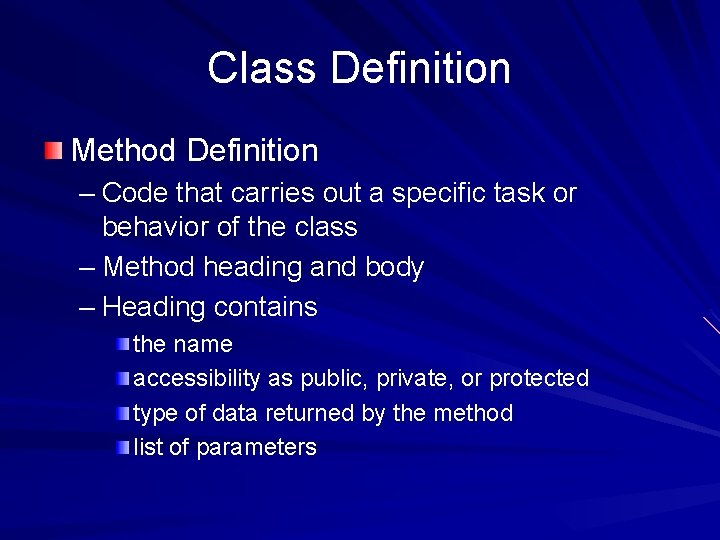 Class Definition

Method Definition

– Code that carries out a specific task or behavior of the class

– Method heading and body

– Heading contains

the name

accessibility as public, private, or protected

type of data returned by the method

list of parameters